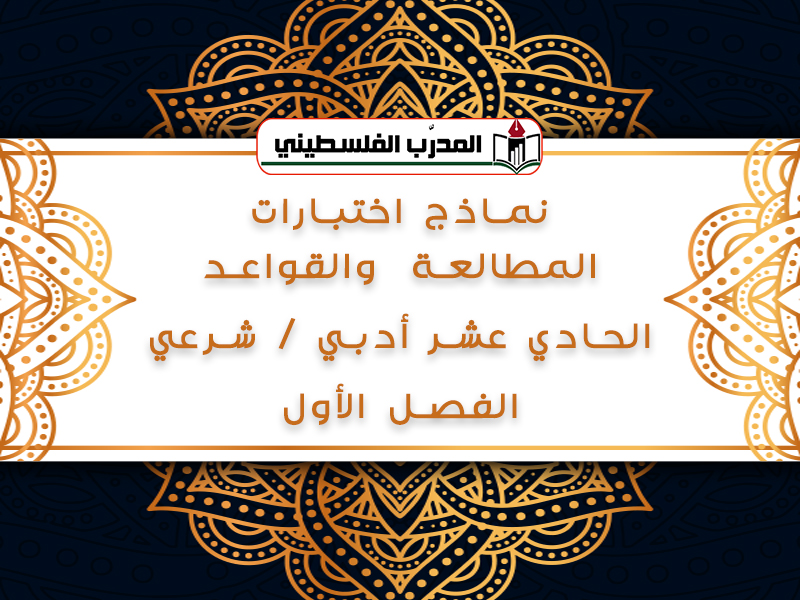 المدرّب الفلسطيني

نماذج اختبارات
المطالعة والقواعد

الحادي عشر أدبي / شرعي

الفصل الأول